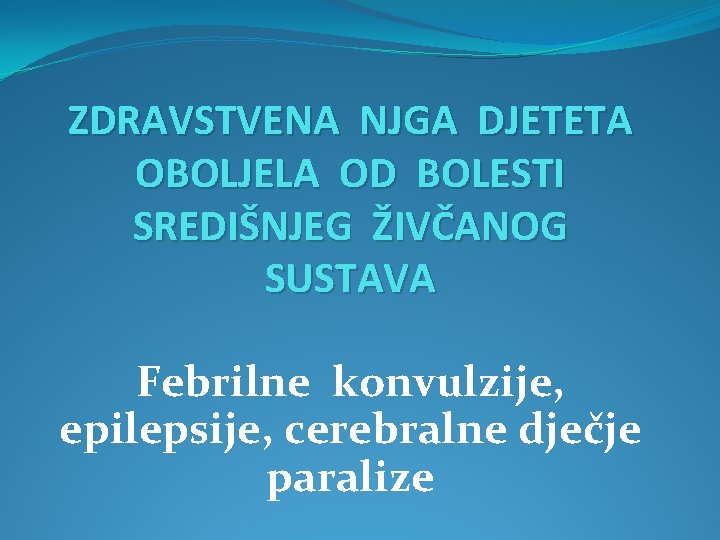 ZDRAVSTVENA NJGA DJETETA OBOLJELA OD BOLESTI SREDIŠNJEG ŽIVČANOG SUSTAVA

Febrilne konvulzije, epilepsije, cerebralne dječje paralize